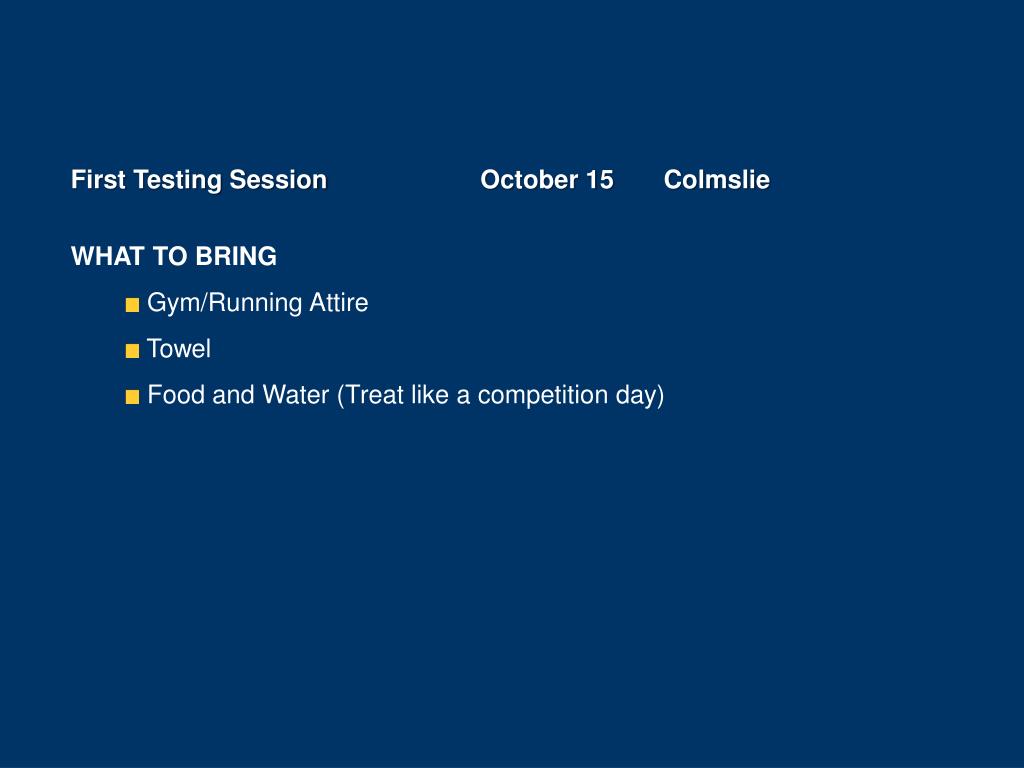 First Testing Session October 15 Colmslie

WHAT TO BRING

Gym/Running Attire

Towel

Food and Water (Treat like a competition day)